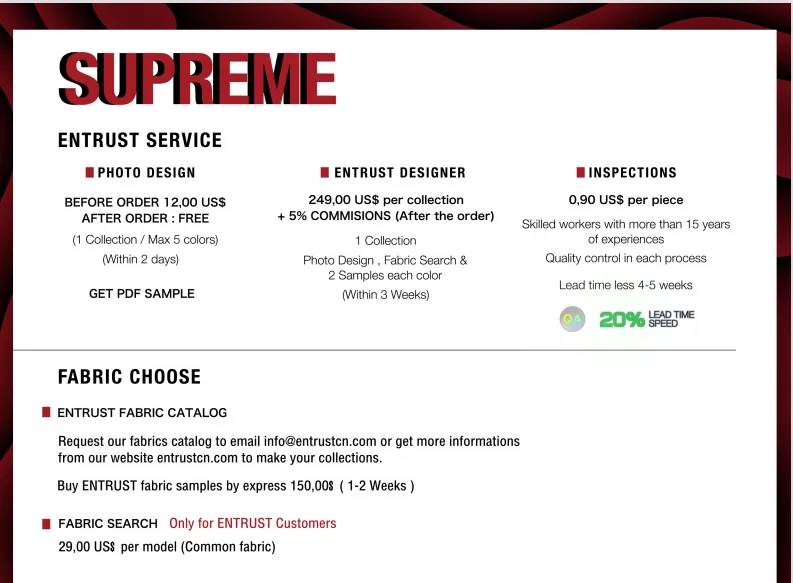 SUPREME

ENTRUST SERVICE

PHOTO DESIGN

BEFORE ORDER 12,00 US$
AFTER ORDER : FREE

(1 Collection / Max 5 colors)

(Within 2 days)

GET PDF SAMPLE

ENTRUST DESIGNER

249,00 US$ per collection
+ 5% COMMISIONS (After the order)

1 Collection

Photo Design , Fabric Search &
2 Samples each color

(Within 3 Weeks)

INSPECTIONS

0,90 US$ per piece

Skilled workers with more than 15 years of experiences

Quality control in each process

Lead time less 4-5 weeks

QA 20% LEAD TIME SPEED

FABRIC CHOOSE

ENTRUST FABRIC CATALOG

Request our fabrics catalog to email info@entrustcn.com or get more informations from our website entrustcn.com to make your collections.

Buy ENTRUST fabric samples by express 150,00$ ( 1-2 Weeks )

FABRIC SEARCH Only for ENTRUST Customers

29,00 US$ per model (Common fabric)